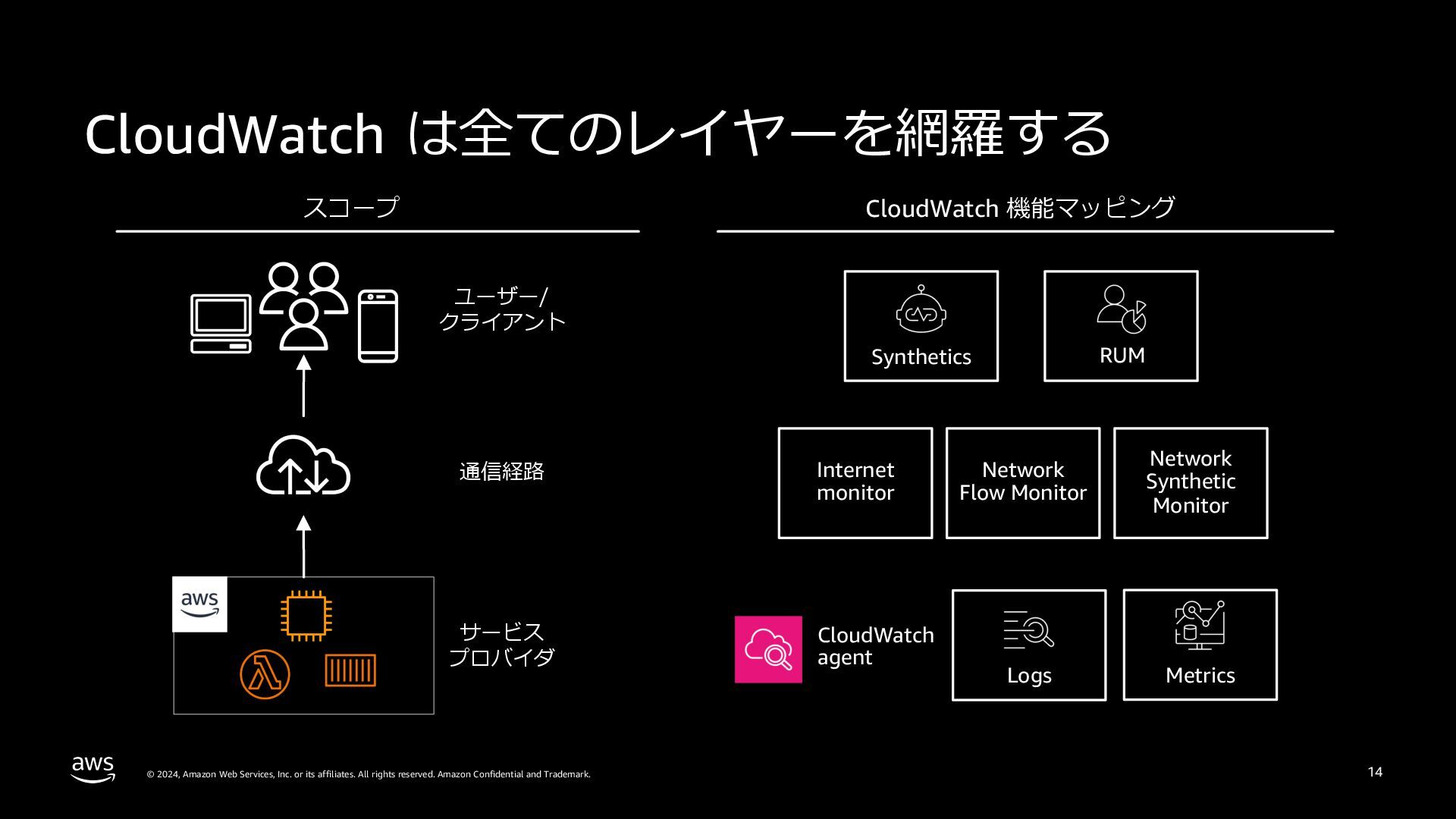 CloudWatch は全てのレイヤーを網羅する

スコープ

ユーザー/
クライアント

通信経路

aws

サービス
プロバイダ

CloudWatch 機能マッピング

Synthetics

RUM

Internet monitor

Network Flow Monitor

Network Synthetic Monitor

CloudWatch agent

Logs

Metrics

aws

© 2024, Amazon Web Services, Inc. or its affiliates. All rights reserved. Amazon Confidential and Trademark.

14